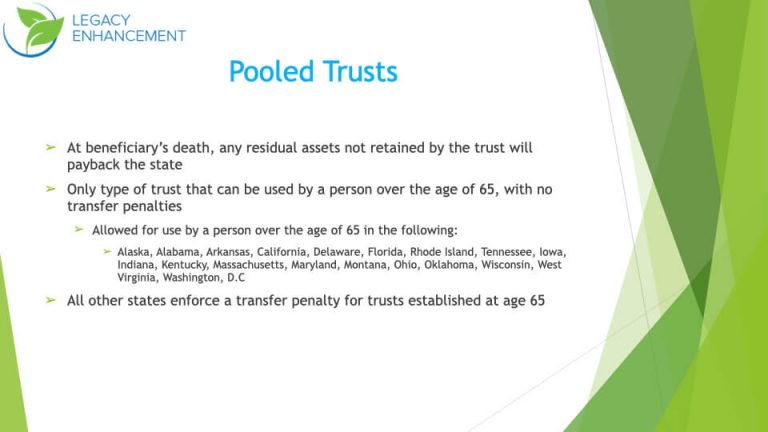 LEGACY ENHANCEMENT

Pooled Trusts

➢ At beneficiary's death, any residual assets not retained by the trust will payback the state

➢ Only type of trust that can be used by a person over the age of 65, with no transfer penalties

➢ Allowed for use by a person over the age of 65 in the following:

➢ Alaska, Alabama, Arkansas, California, Delaware, Florida, Rhode Island, Tennessee, Iowa, Indiana, Kentucky, Massachusetts, Maryland, Montana, Ohio, Oklahoma, Wisconsin, West Virginia, Washington, D.C

➢ All other states enforce a transfer penalty for trusts established at age 65